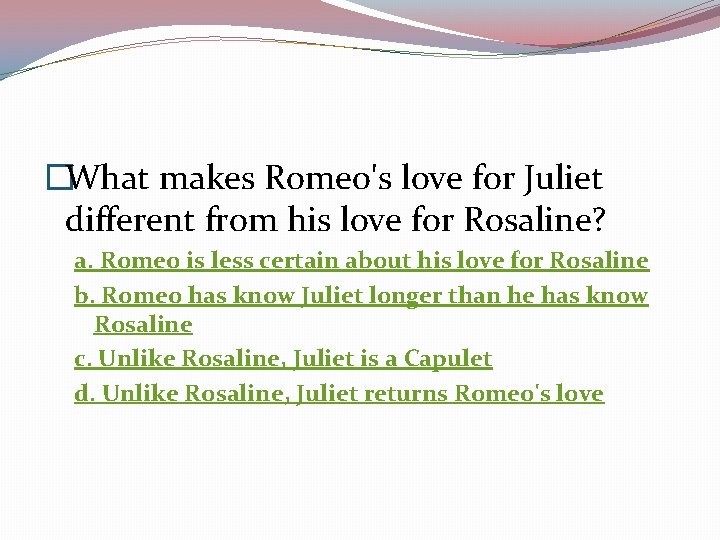 What makes Romeo's love for Juliet different from his love for Rosaline?

a. Romeo is less certain about his love for Rosaline

b. Romeo has know Juliet longer than he has know Rosaline

c. Unlike Rosaline, Juliet is a Capulet

d. Unlike Rosaline, Juliet returns Romeo's love